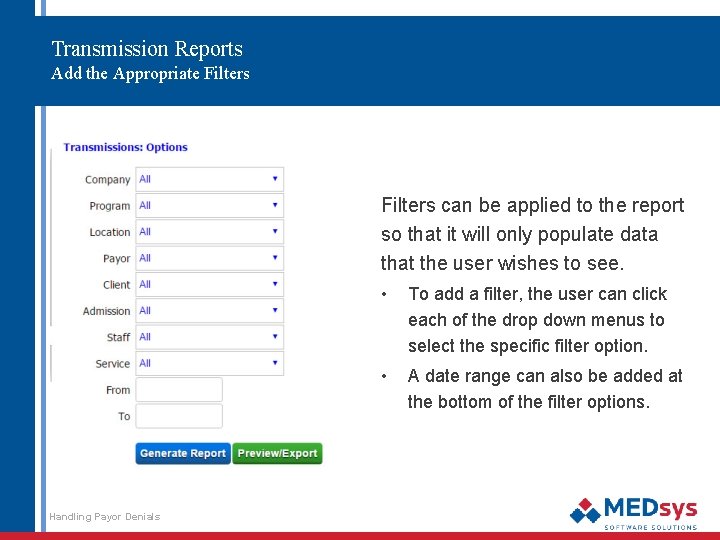 Transmission Reports
Add the Appropriate Filters

Transmissions: Options

Company All
Program All
Location All
Payor All
Client All
Admission All
Staff All
Service All
From
To

Generate Report Preview/Export

Filters can be applied to the report so that it will only populate data that the user wishes to see.

• To add a filter, the user can click each of the drop down menus to select the specific filter option.
• A date range can also be added at the bottom of the filter options.

Handling Payor Denials

MEDsys
SOFTWARE SOLUTIONS